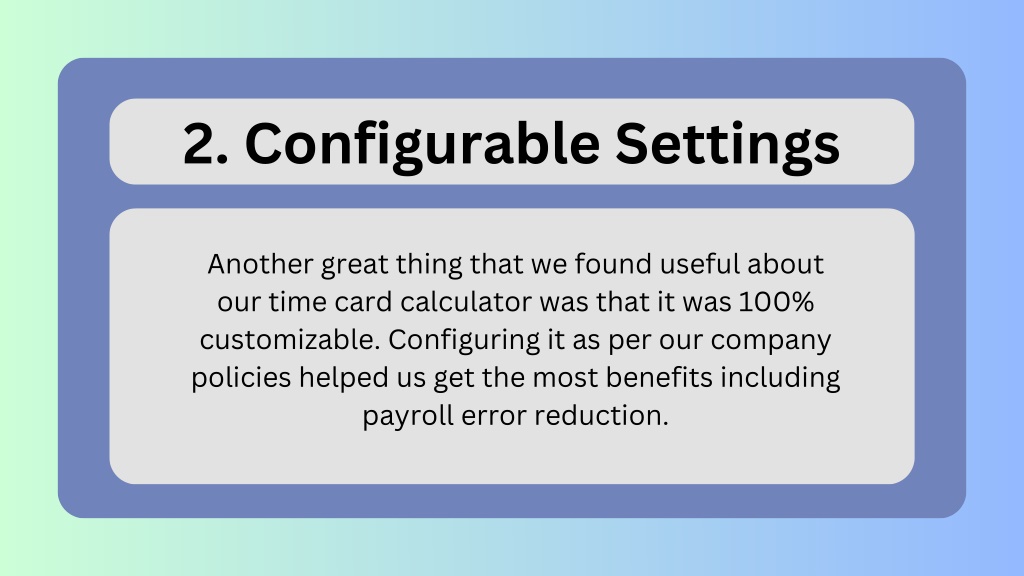 2. Configurable Settings

Another great thing that we found useful about our time card calculator was that it was 100% customizable. Configuring it as per our company policies helped us get the most benefits including payroll error reduction.